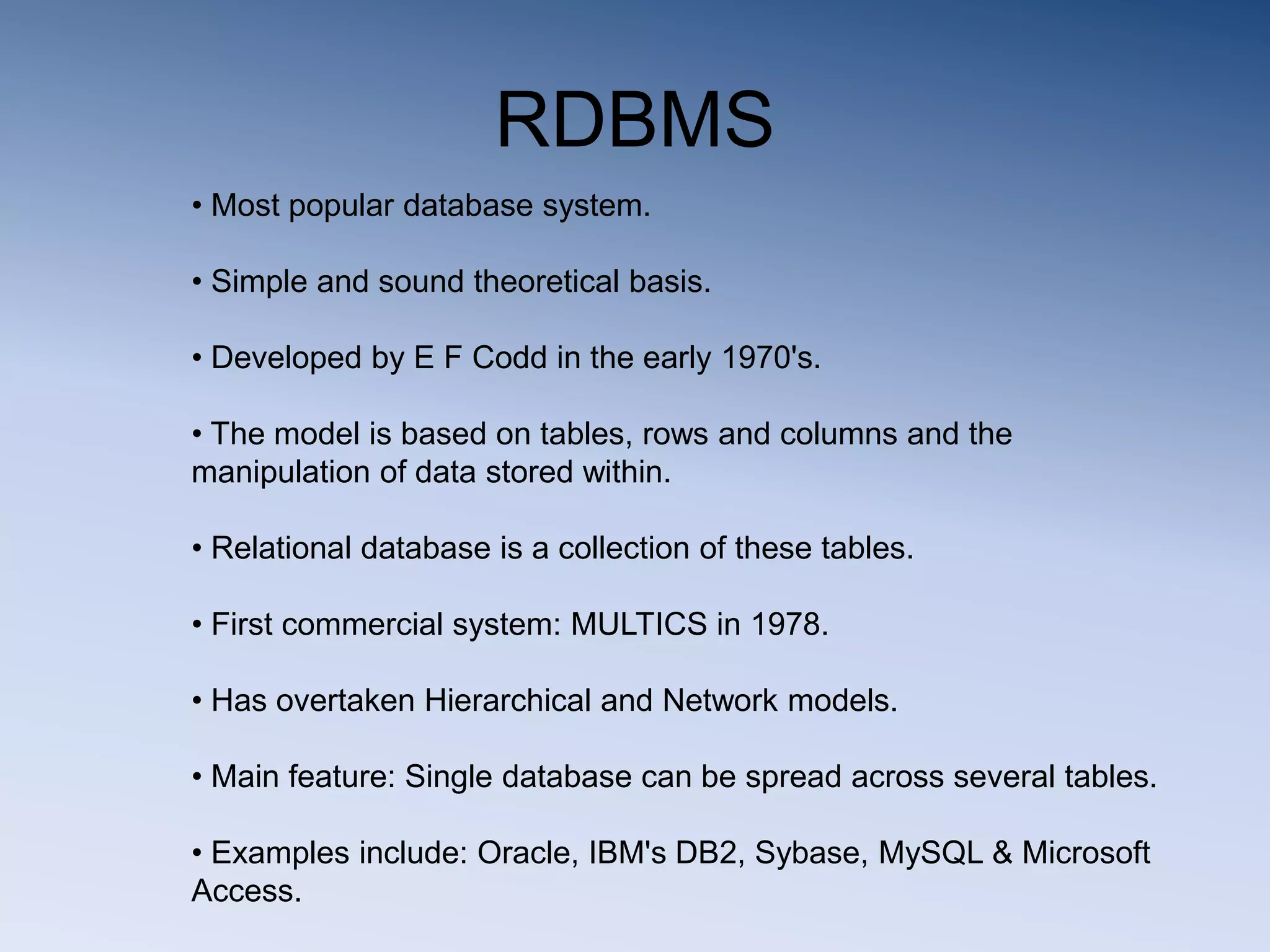 RDBMS

• Most popular database system.

• Simple and sound theoretical basis.

• Developed by E F Codd in the early 1970's.

• The model is based on tables, rows and columns and the manipulation of data stored within.

• Relational database is a collection of these tables.

• First commercial system: MULTICS in 1978.

• Has overtaken Hierarchical and Network models.

• Main feature: Single database can be spread across several tables.

• Examples include: Oracle, IBM's DB2, Sybase, MySQL & Microsoft Access.